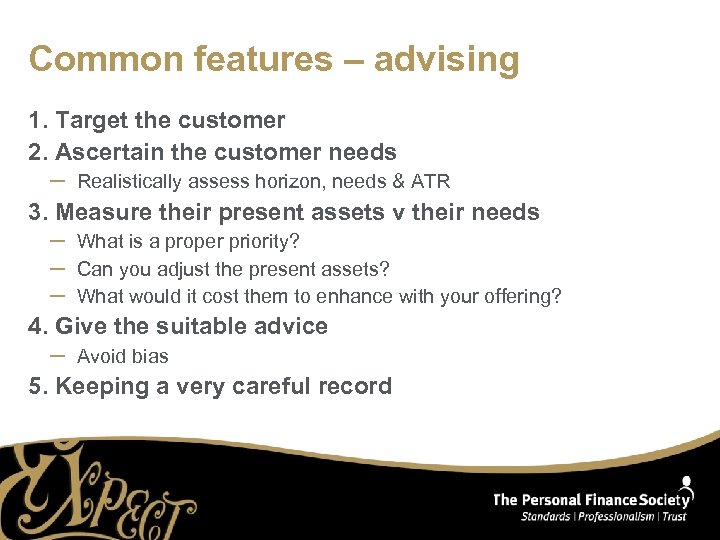 Common features – advising

1. Target the customer
2. Ascertain the customer needs
– Realistically assess horizon, needs & ATR
3. Measure their present assets v their needs
– What is a proper priority?
– Can you adjust the present assets?
– What would it cost them to enhance with your offering?
4. Give the suitable advice
– Avoid bias
5. Keeping a very careful record

EXPECT

The Personal Finance Society
Standards | Professionalism | Trust